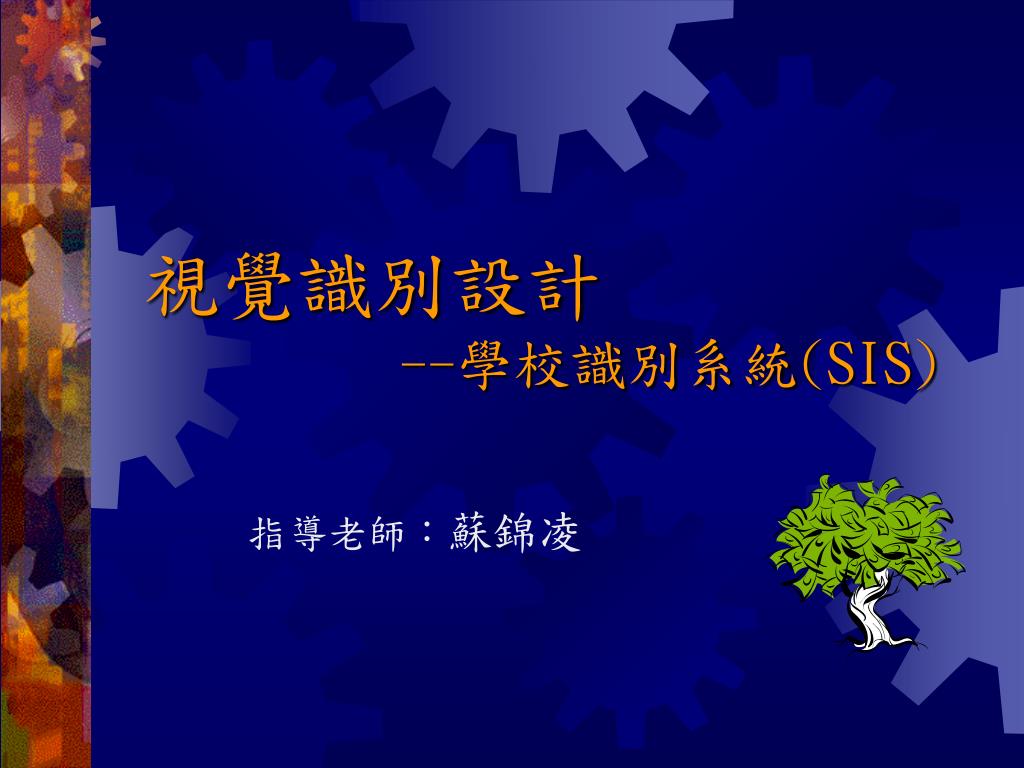 視覺識別設計

--學校識別系統(SIS)

指導老師：蘇錦凌